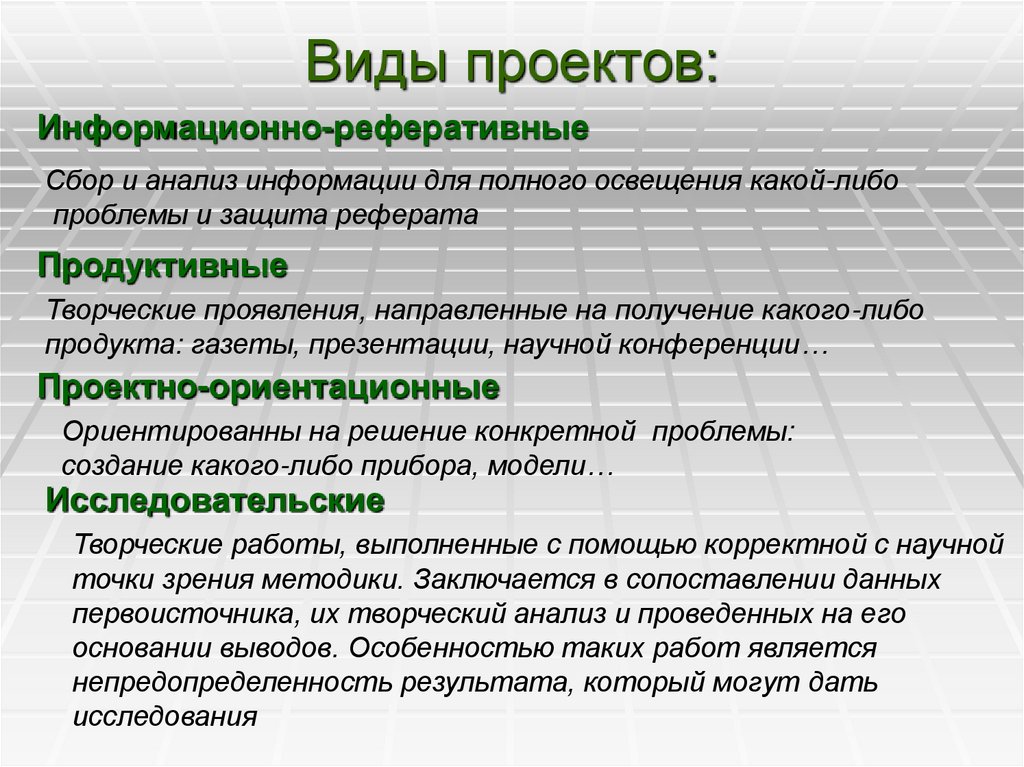 Виды проектов:

Информационно-реферативные

Сбор и анализ информации для полного освещения какой-либо проблемы и защита реферата

Продуктивные

Творческие проявления, направленные на получение какого-либо продукта: газеты, презентации, научной конференции…

Проектно-ориентационные

Ориентированны на решение конкретной проблемы: создание какого-либо прибора, модели…

Исследовательские

Творческие работы, выполненные с помощью корректной с научной точки зрения методики. Заключается в сопоставлении данных первоисточника, их творческий анализ и проведенных на его основании выводов. Особенностью таких работ является непредопределенность результата, который могут дать исследования